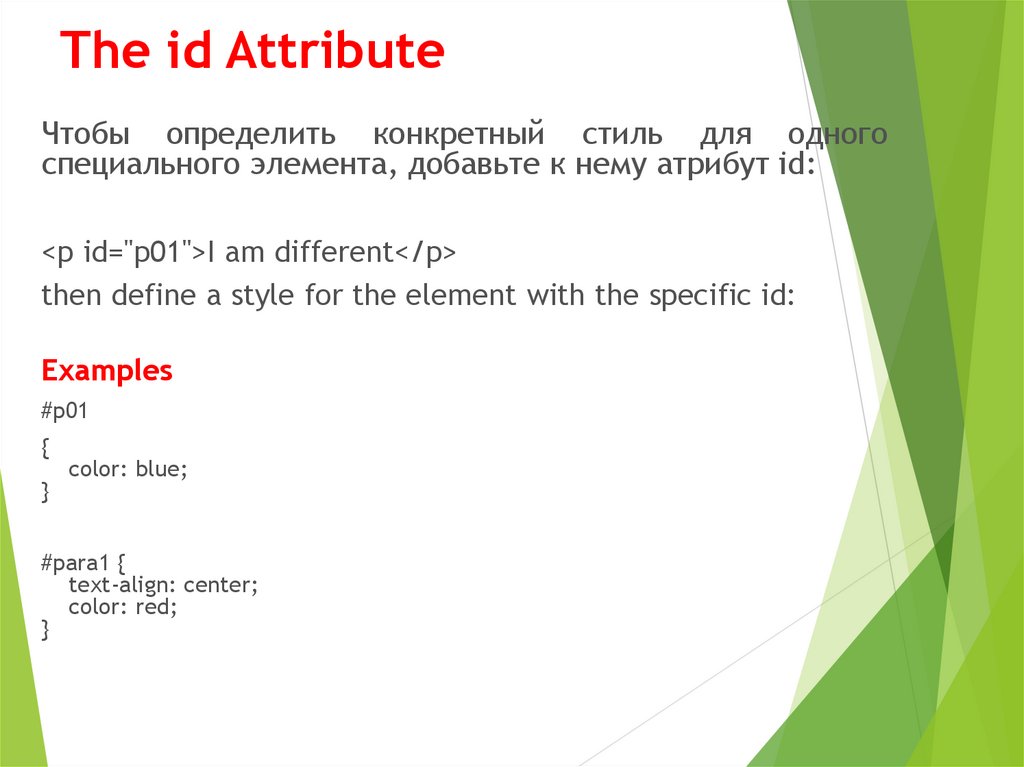 The id Attribute

Чтобы определить конкретный стиль для одного специального элемента, добавьте к нему атрибут id:

<p id="p01">I am different</p>

then define a style for the element with the specific id:

Examples

#p01
{
   color: blue;
}

#para1 {
   text-align: center;
   color: red;
}